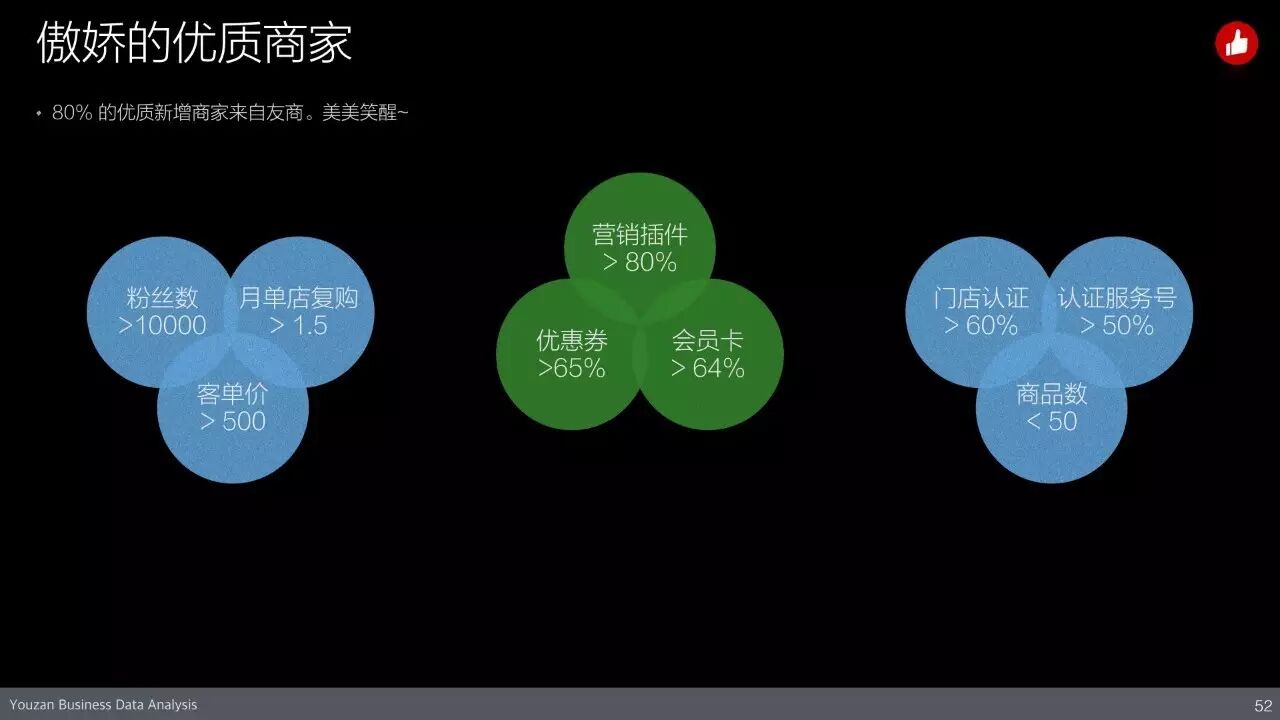 傲娇的优质商家

• 80% 的优质新增商家来自友商。美美笑醒~

粉丝数
>10000

月单店复购
> 1.5

客单价
> 500

营销插件
> 80%

优惠券
>65%

会员卡
> 64%

门店认证
> 60%

认证服务号
> 50%

商品数
< 50

Youzan Business Data Analysis

52